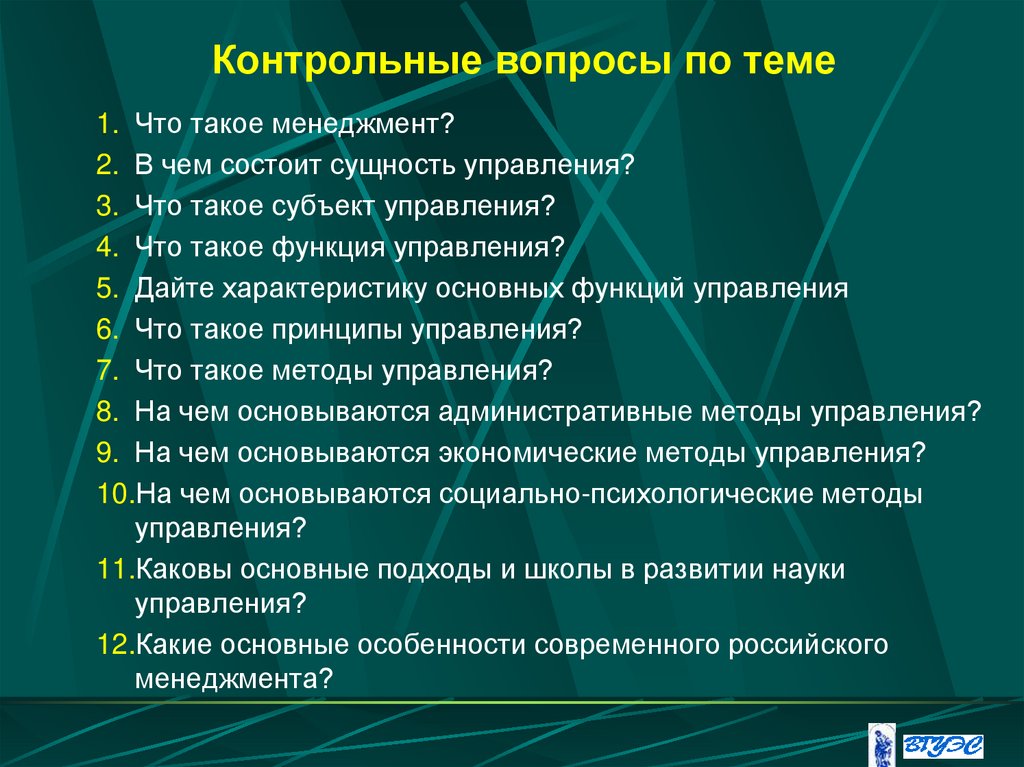 Контрольные вопросы по теме

1. Что такое менеджмент?
2. В чем состоит сущность управления?
3. Что такое субъект управления?
4. Что такое функция управления?
5. Дайте характеристику основных функций управления
6. Что такое принципы управления?
7. Что такое методы управления?
8. На чем основываются административные методы управления?
9. На чем основываются экономические методы управления?
10. На чем основываются социально-психологические методы управления?
11. Каковы основные подходы и школы в развитии науки управления?
12. Какие основные особенности современного российского менеджмента?

ВГУЭС